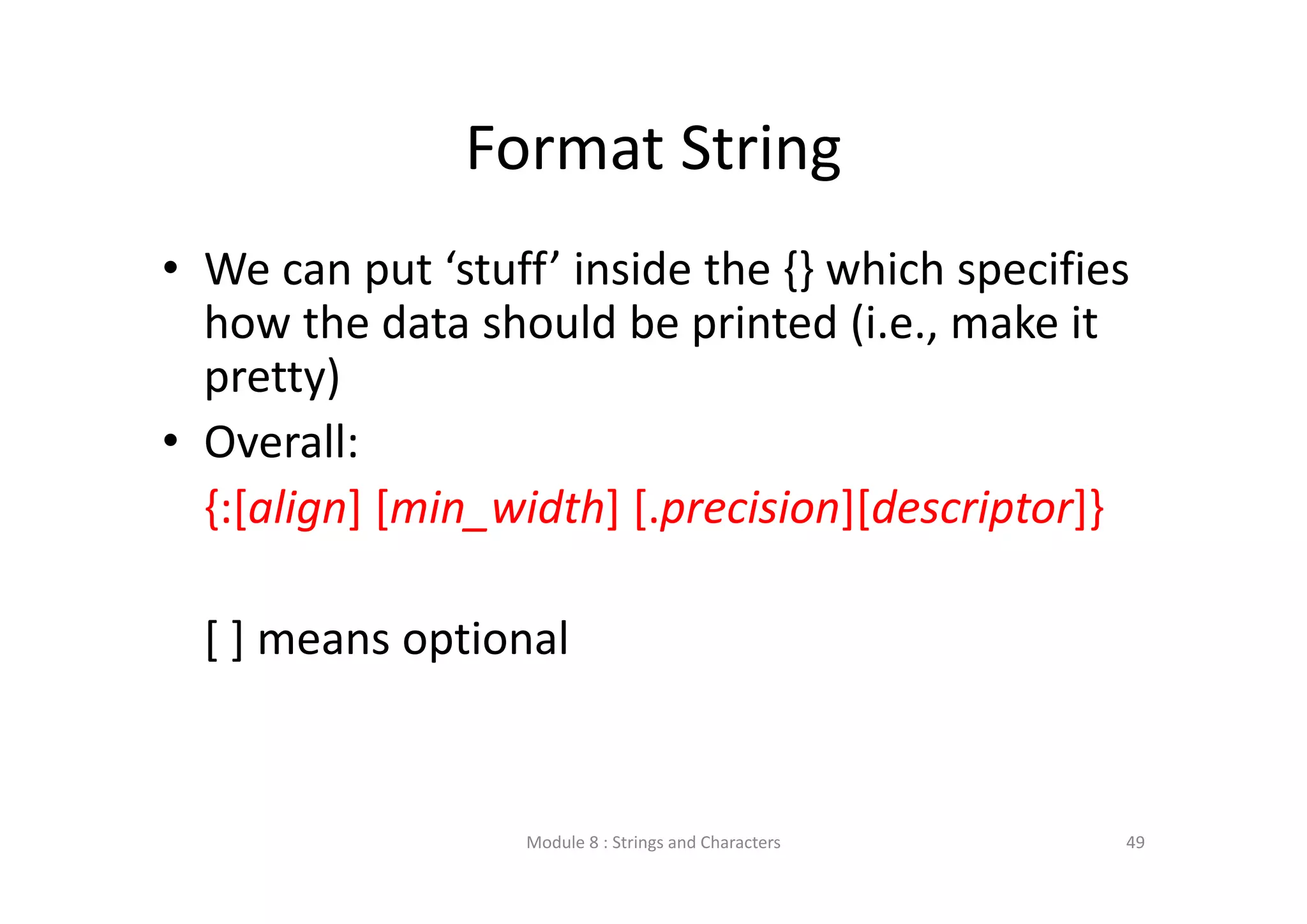 Format String

• We can put ‘stuff’ inside the {} which specifies how the data should be printed (i.e., make it pretty)
• Overall:

{:[align] [min_width] [.precision][descriptor]}

[ ] means optional

Module 8 : Strings and Characters

49